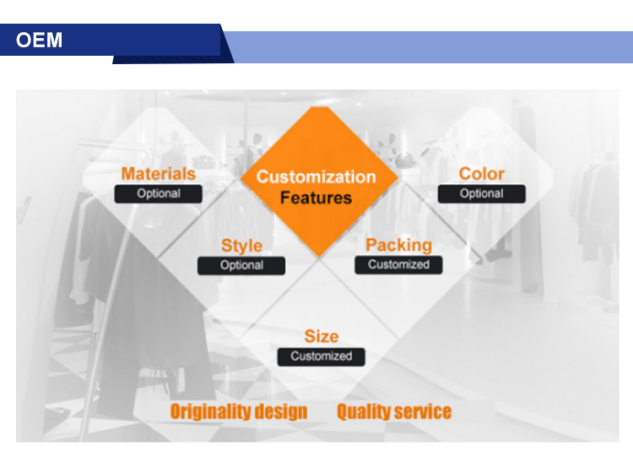 OEM

Materials
Optional

Customization
Features

Color
Optional

Style
Optional

Packing
Customized

Size
Customized

Originality design

Quality service